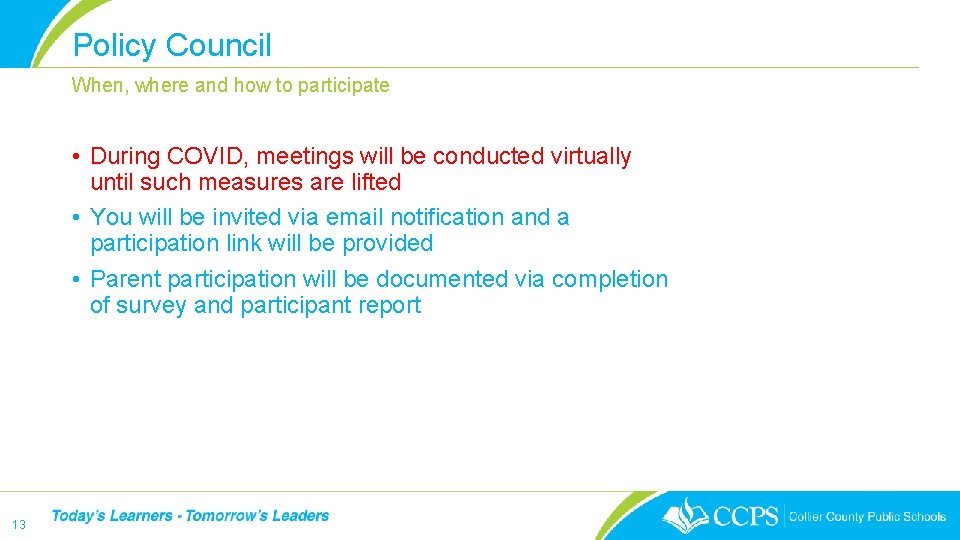 Policy Council

When, where and how to participate

• During COVID, meetings will be conducted virtually until such measures are lifted
• You will be invited via email notification and a participation link will be provided
• Parent participation will be documented via completion of survey and participant report

13

Today's Learners - Tomorrow's Leaders

CCPS | Collier County Public Schools